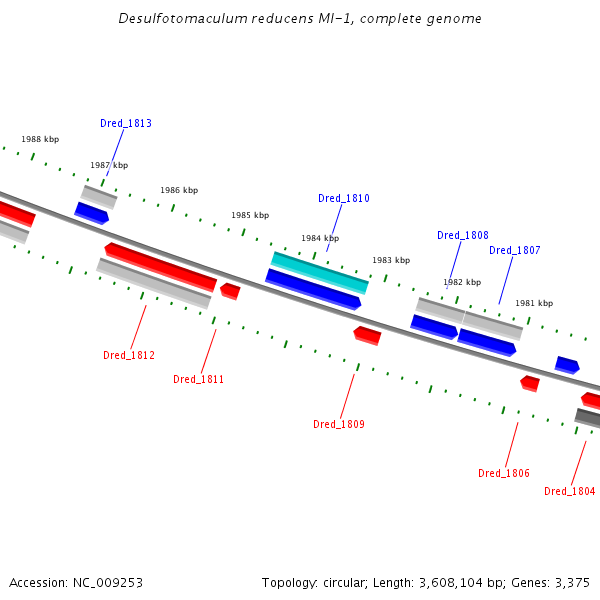 Desulfotomaculum reducens MI-1, complete genome

Dred_1813

1988 kbp

1987 kbp

1986 kbp

Dred_1810

1985 kbp

1984 kbp

Dred_1808

Dred_1807

1983 kbp

1982 kbp

1981 kbp

Dred_1812

Dred_1811

Dred_1809

Dred_1806

Dred_1804

Accession: NC_009253

Topology: circular; Length: 3,608,104 bp; Genes: 3,375